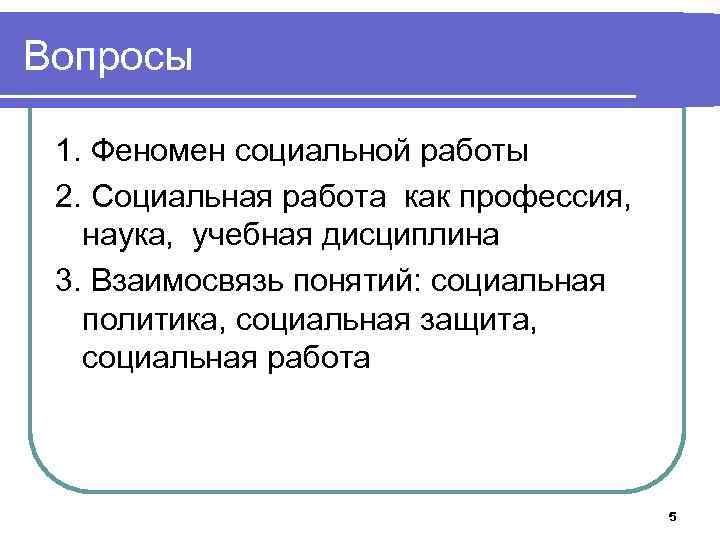 Вопросы

1. Феномен социальной работы

2. Социальная работа как профессия, наука, учебная дисциплина

3. Взаимосвязь понятий: социальная политика, социальная защита, социальная работа

5